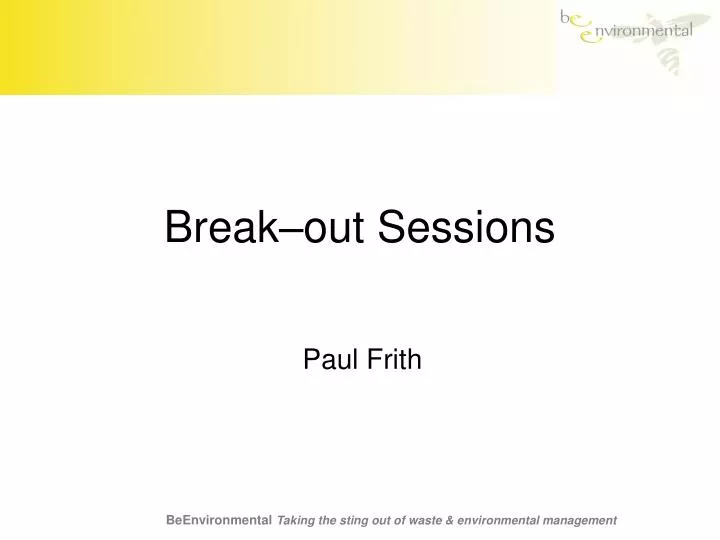 be environmental

Break–out Sessions

Paul Frith

BeEnvironmental Taking the sting out of waste & environmental management